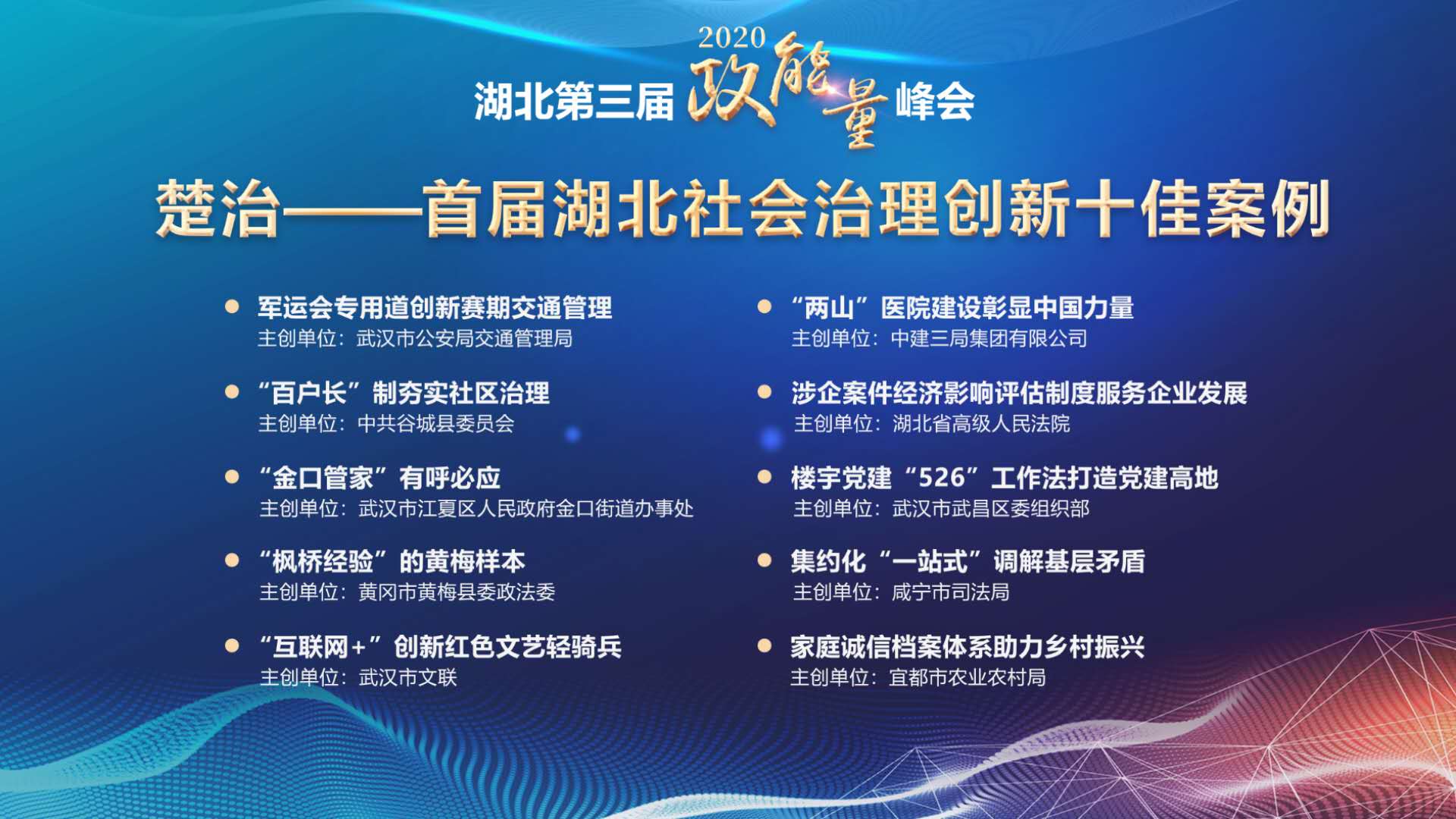 2020

湖北第三届 政能量 峰会

楚治——首届湖北社会治理创新十佳案例

● 军运会专用道创新赛期交通管理
主创单位：武汉市公安局交通管理局

● “百户长”制夯实社区治理
主创单位：中共谷城县委员会

● “金口管家”有呼必应
主创单位：武汉市江夏区人民政府金口街道办事处

● “枫桥经验”的黄梅样本
主创单位：黄冈市黄梅县委政法委

● “互联网+”创新红色文艺轻骑兵
主创单位：武汉市文联

● “两山”医院建设彰显中国力量
主创单位：中建三局集团有限公司

● 涉企案件经济影响评估制度服务企业发展
主创单位：湖北省高级人民法院

● 楼宇党建“526”工作法打造党建高地
主创单位：武汉市武昌区委组织部

● 集约化“一站式”调解基层矛盾
主创单位：咸宁市司法局

● 家庭诚信档案体系助力乡村振兴
主创单位：宜都市农业农村局